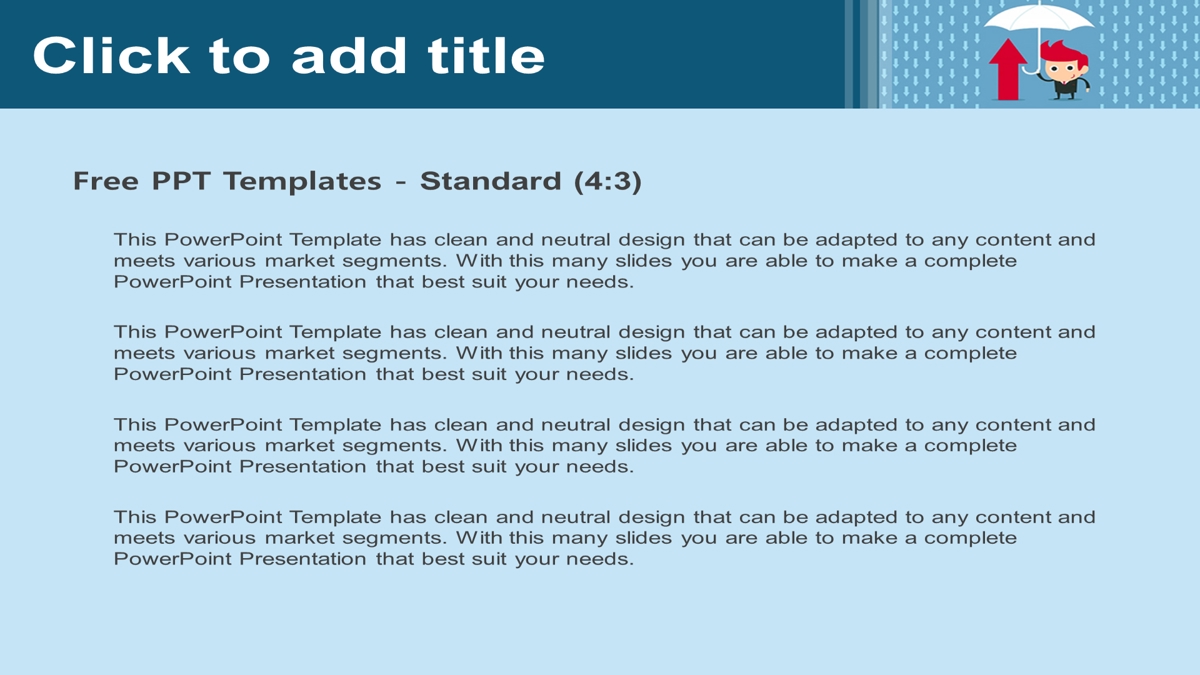 Click to add title

Free PPT Templates - Standard (4:3)

This PowerPoint Template has clean and neutral design that can be adapted to any content and meets various market segments. With this many slides you are able to make a complete PowerPoint Presentation that best suit your needs.

This PowerPoint Template has clean and neutral design that can be adapted to any content and meets various market segments. With this many slides you are able to make a complete PowerPoint Presentation that best suit your needs.

This PowerPoint Template has clean and neutral design that can be adapted to any content and meets various market segments. With this many slides you are able to make a complete PowerPoint Presentation that best suit your needs.

This PowerPoint Template has clean and neutral design that can be adapted to any content and meets various market segments. With this many slides you are able to make a complete PowerPoint Presentation that best suit your needs.